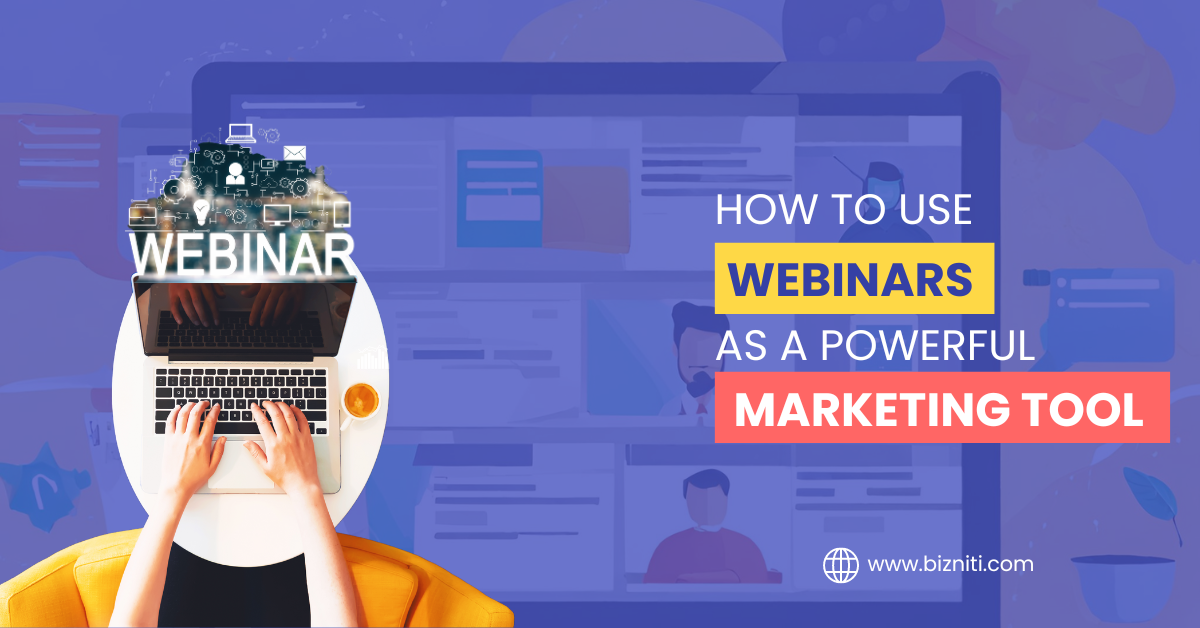 WEBINAR

HOW TO USE
WEBINARS
AS A POWERFUL
MARKETING TOOL

www.bizniti.com